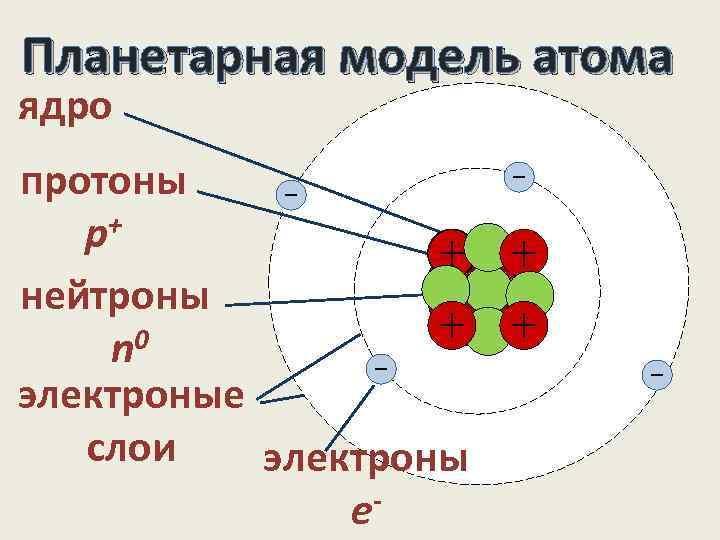 Планетарная модель атома

ядро

протоны

$p^+$

нейтроны

$n^0$

электроные слои

электроны

$e^-$

−

−

−

−

+

+

+

+